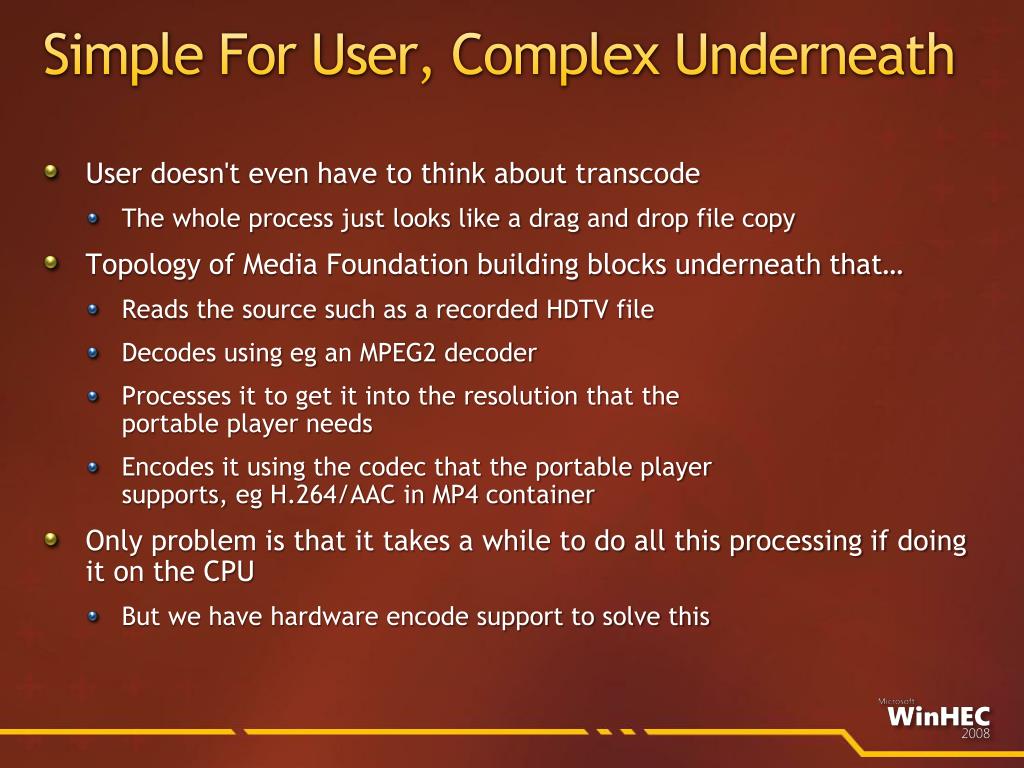 Simple For User, Complex Underneath

User doesn't even have to think about transcode

The whole process just looks like a drag and drop file copy

Topology of Media Foundation building blocks underneath that…

Reads the source such as a recorded HDTV file

Decodes using eg an MPEG2 decoder

Processes it to get it into the resolution that the portable player needs

Encodes it using the codec that the portable player supports, eg H.264/AAC in MP4 container

Only problem is that it takes a while to do all this processing if doing it on the CPU

But we have hardware encode support to solve this

Microsoft WinHEC 2008